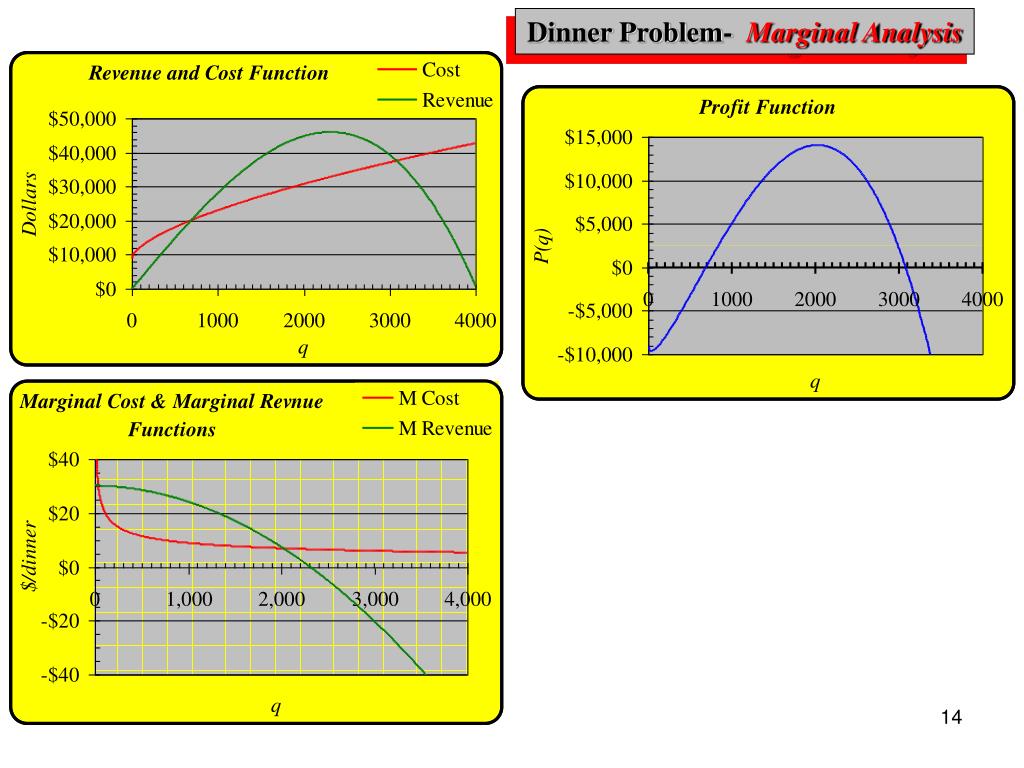 Dinner Problem- Marginal Analysis

Revenue and Cost Function

Cost
Revenue

$50,000
$40,000
$30,000
$20,000
$10,000
$0

Dollars

0 1000 2000 3000 4000

q

Profit Function

$15,000
$10,000
$5,000
$0
-$5,000
-$10,000

P(q)

0 1000 2000 3000 4000

q

Marginal Cost & Marginal Revnue Functions

M Cost
M Revenue

$40
$20
$0
-$20
-$40

$/dinner

0 1,000 2,000 3,000 4,000

q

14